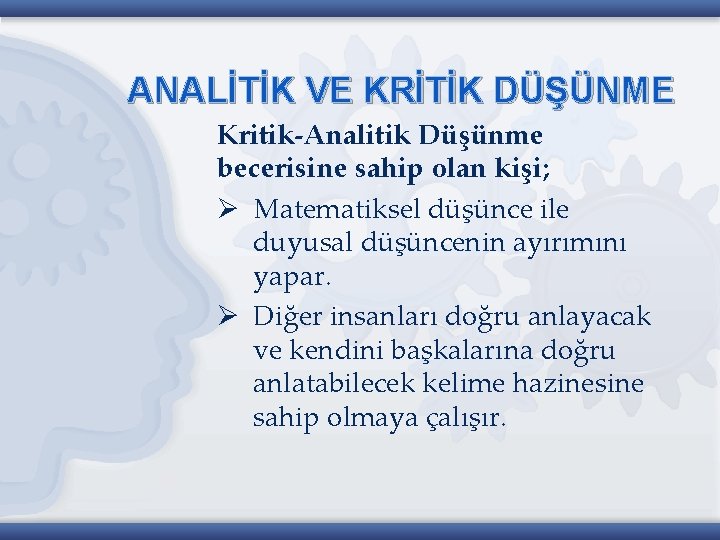 ANALİTİK VE KRİTİK DÜŞÜNME

Kritik-Analitik Düşünme becerisine sahip olan kişi;

➢ Matematiksel düşünce ile duyusal düşüncenin ayırımını yapar.

➢ Diğer insanları doğru anlayacak ve kendini başkalarına doğru anlatabilecek kelime hazinesine sahip olmaya çalışır.